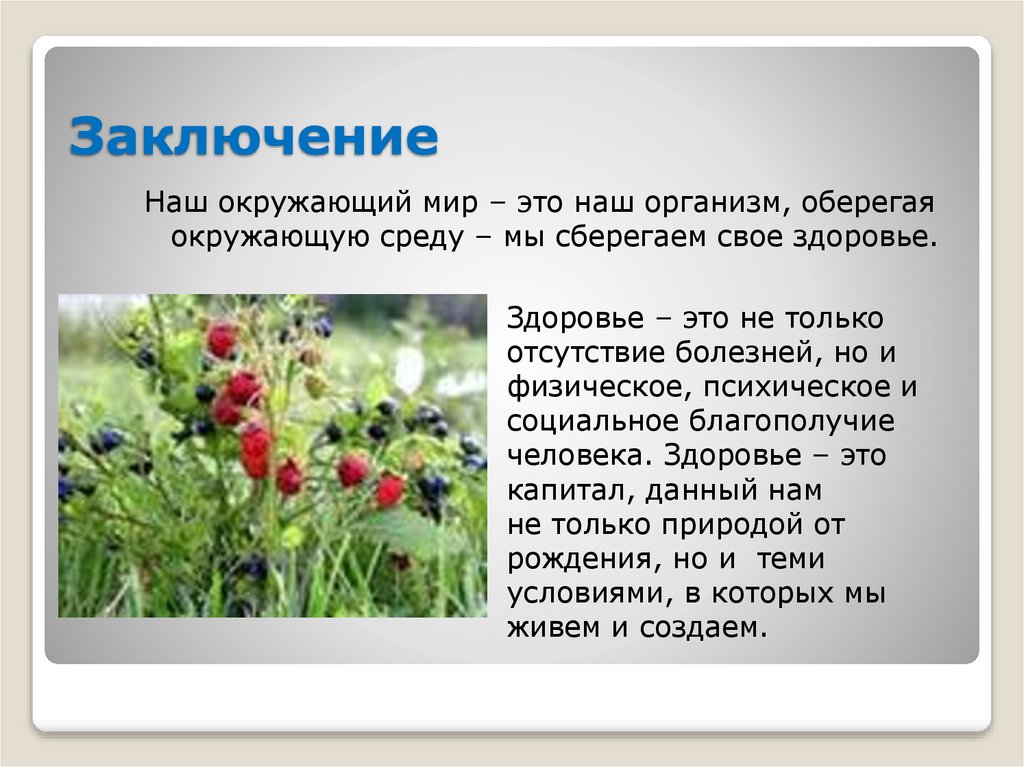 Заключение

Наш окружающий мир – это наш организм, оберегая окружающую среду – мы сберегаем свое здоровье.

Здоровье – это не только отсутствие болезней, но и физическое, психическое и социальное благополучие человека. Здоровье – это капитал, данный нам не только природой от рождения, но и теми условиями, в которых мы живем и создаем.